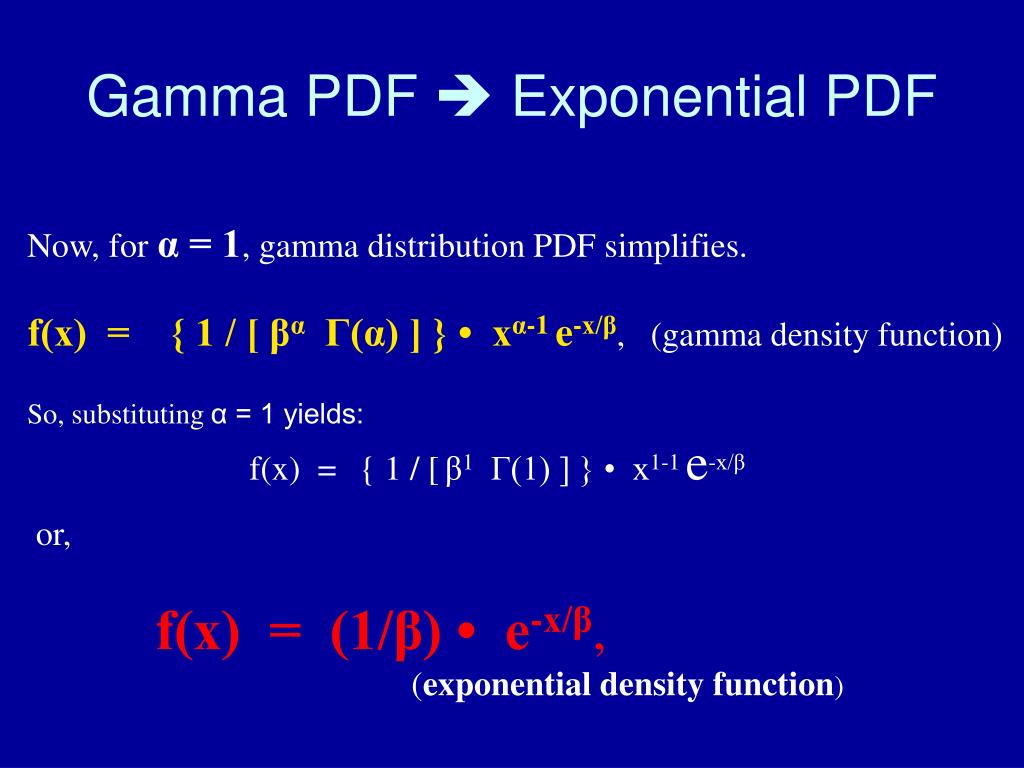 Gamma PDF ➔ Exponential PDF

Now, for $\alpha = 1$, gamma distribution PDF simplifies.

$f(x) = \{ 1 / [ \beta^{\alpha} \Gamma(\alpha) ] \} \bullet x^{\alpha-1} e^{-x/\beta}$, (gamma density function)

So, substituting $\alpha = 1$ yields:

$f(x) = \{ 1 / [ \beta^{1} \Gamma(1) ] \} \bullet x^{1-1} e^{-x/\beta}$

or,

$f(x) = (1/\beta) \bullet e^{-x/\beta}$,

(exponential density function)